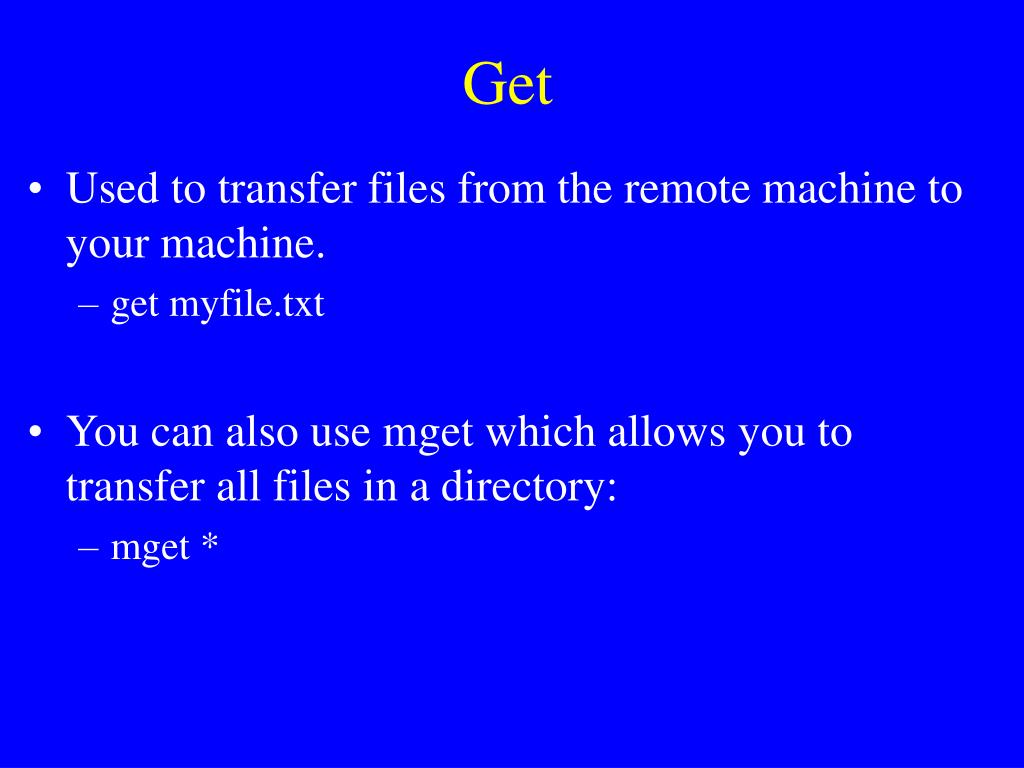 Get

• Used to transfer files from the remote machine to your machine.
– get myfile.txt

• You can also use mget which allows you to transfer all files in a directory:
– mget *